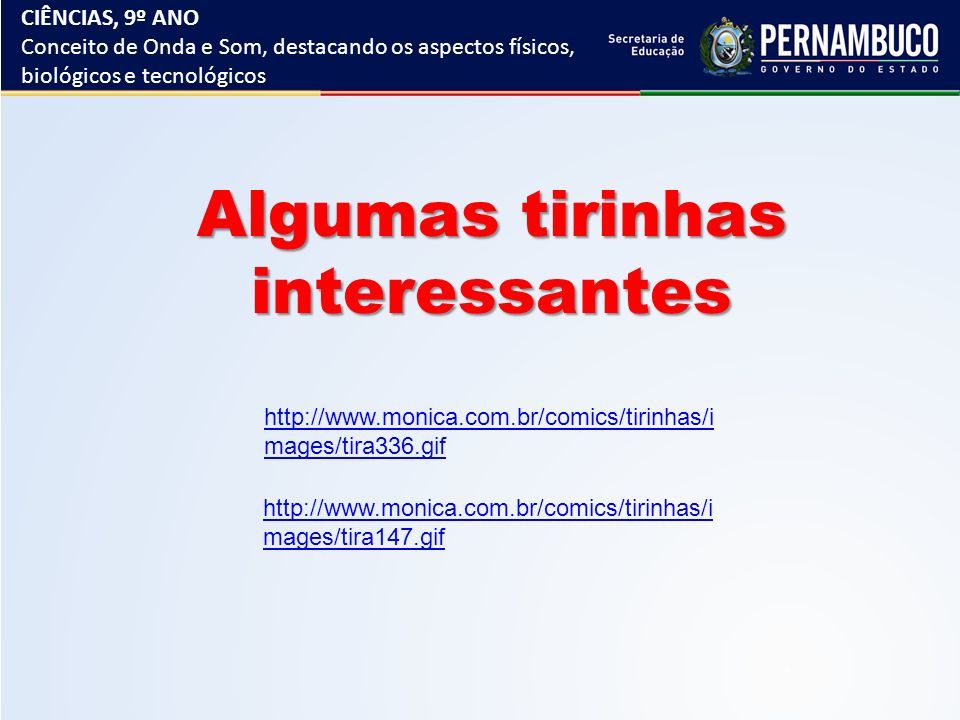 CIÊNCIAS, 9º ANO
Conceito de Onda e Som, destacando os aspectos físicos, biológicos e tecnológicos

Secretaria de Educação

PERNAMBUCO
GOVERNO DO ESTADO

Algumas tirinhas interessantes

http://www.monica.com.br/comics/tirinhas/images/tira336.gif

http://www.monica.com.br/comics/tirinhas/images/tira147.gif